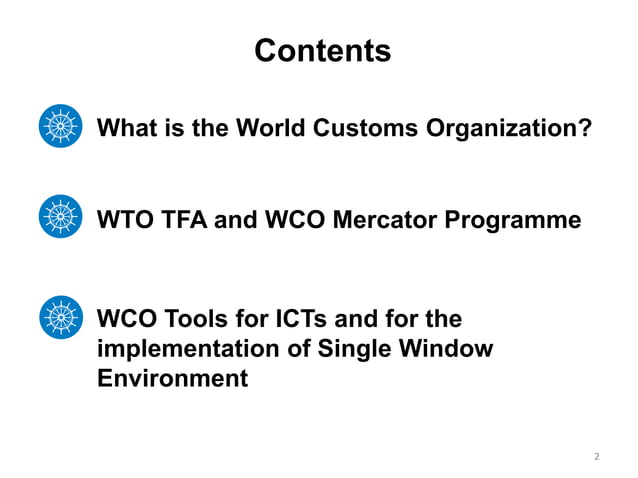 Contents

What is the World Customs Organization?

WTO TFA and WCO Mercator Programme

WCO Tools for ICTs and for the implementation of Single Window Environment

2